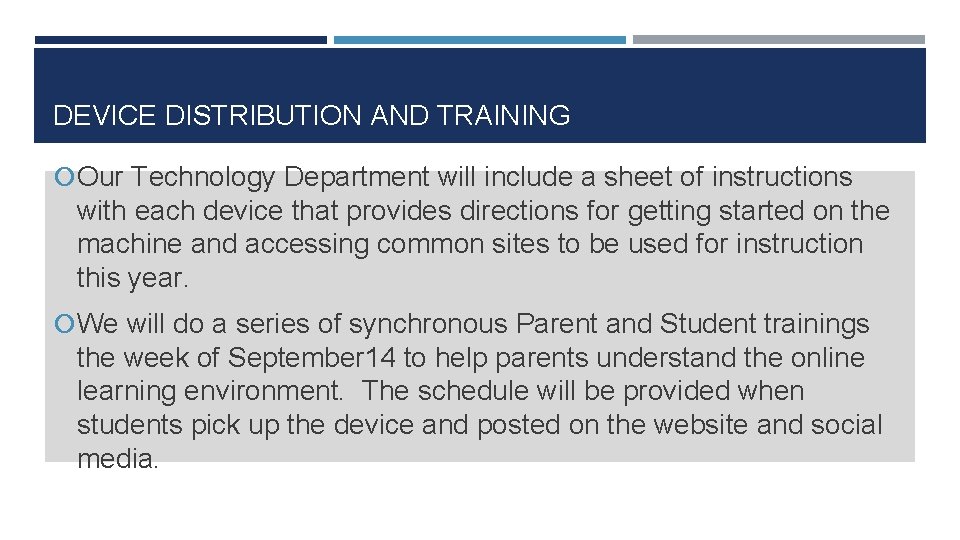 DEVICE DISTRIBUTION AND TRAINING

Our Technology Department will include a sheet of instructions with each device that provides directions for getting started on the machine and accessing common sites to be used for instruction this year.

We will do a series of synchronous Parent and Student trainings the week of September14 to help parents understand the online learning environment. The schedule will be provided when students pick up the device and posted on the website and social media.